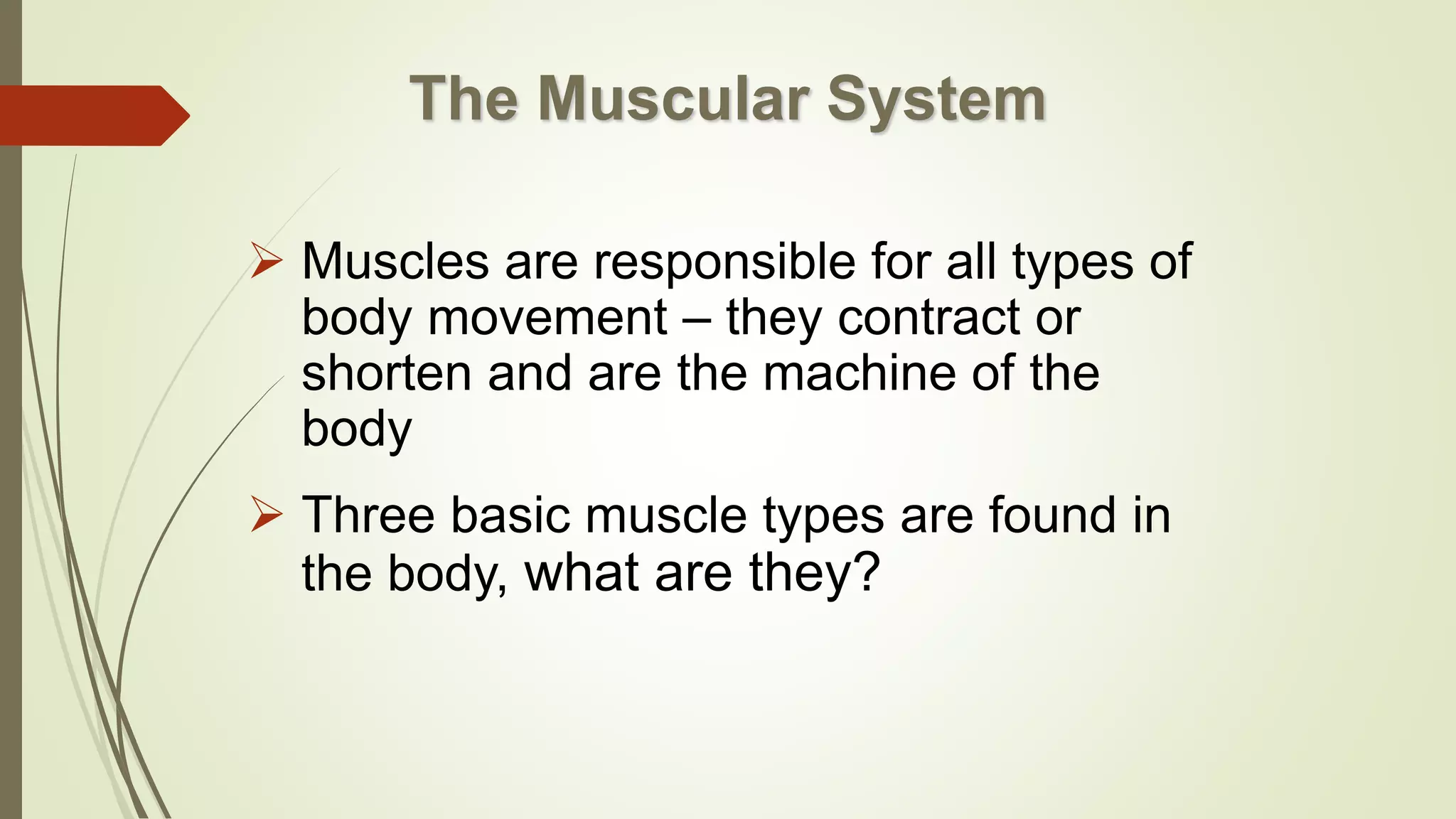 The Muscular System

➢ Muscles are responsible for all types of body movement – they contract or shorten and are the machine of the body

➢ Three basic muscle types are found in the body, what are they?